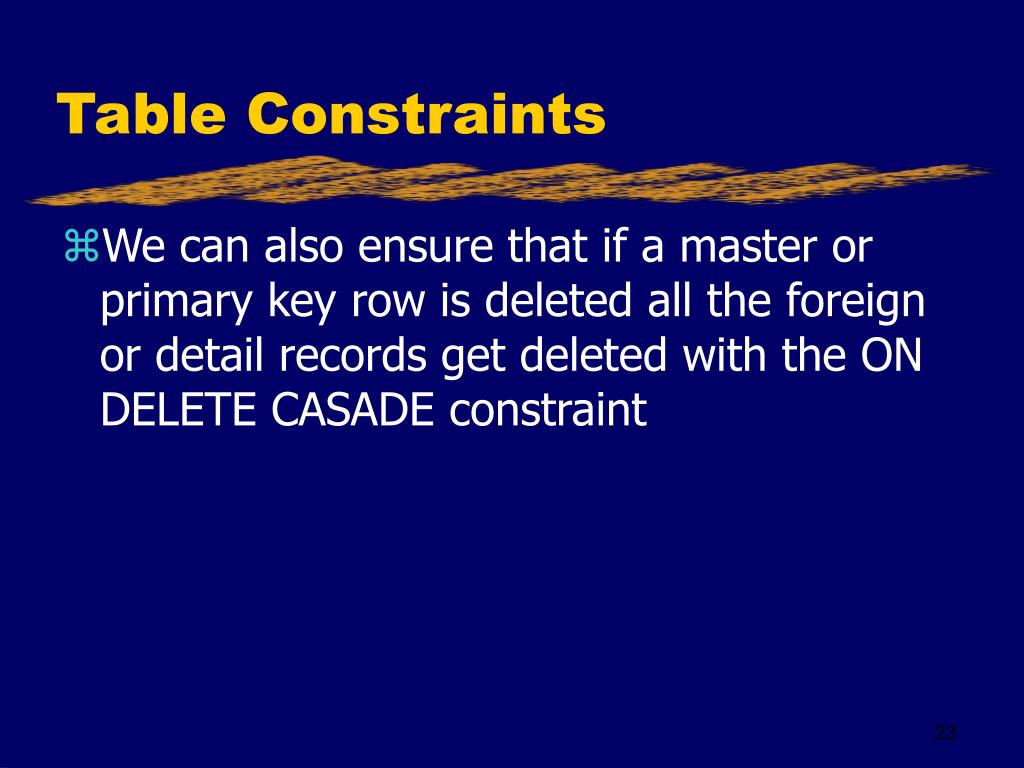 Table Constraints

⌘We can also ensure that if a master or primary key row is deleted all the foreign or detail records get deleted with the ON DELETE CASADE constraint

23